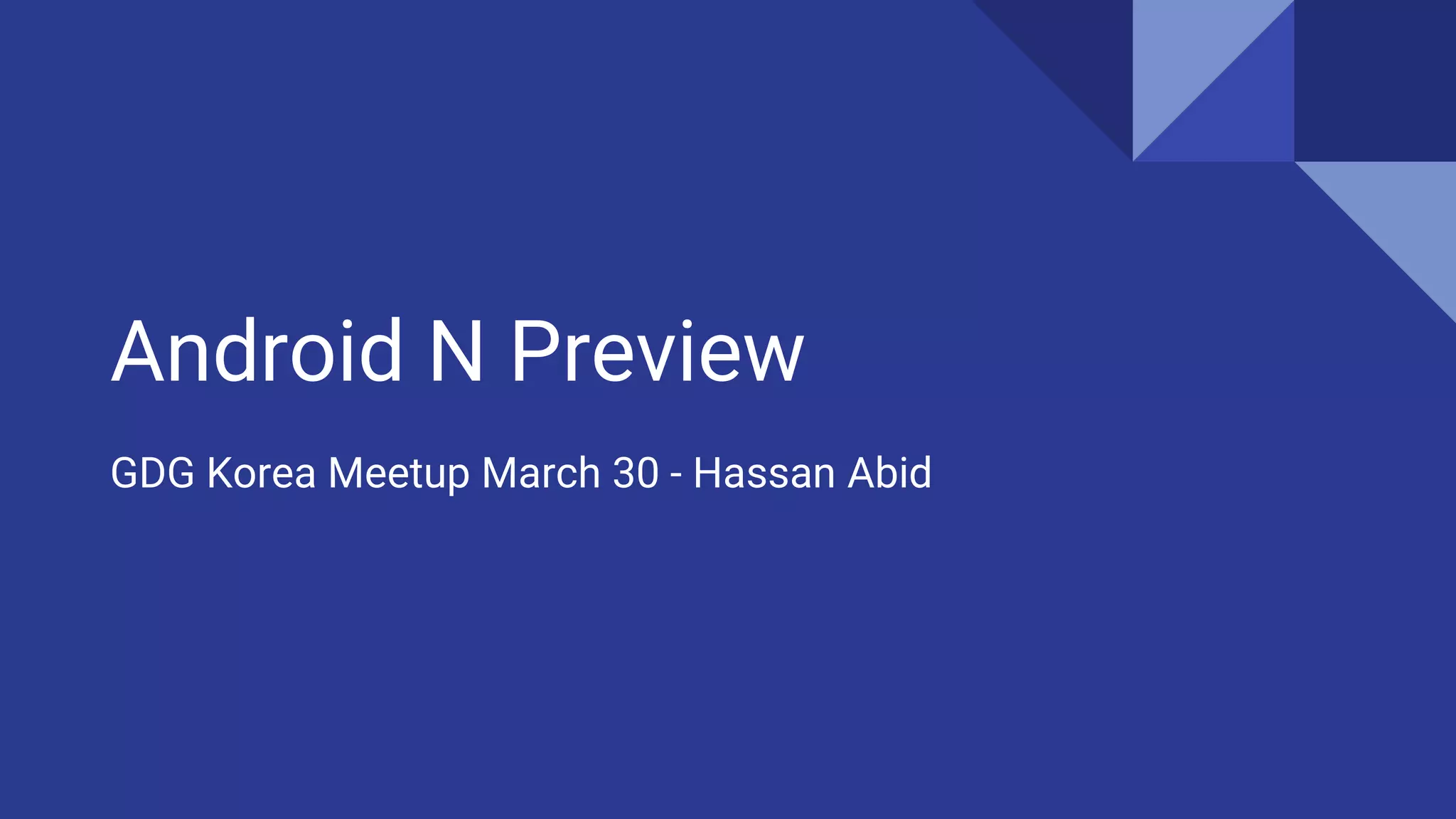 Android N Preview

GDG Korea Meetup March 30 - Hassan Abid